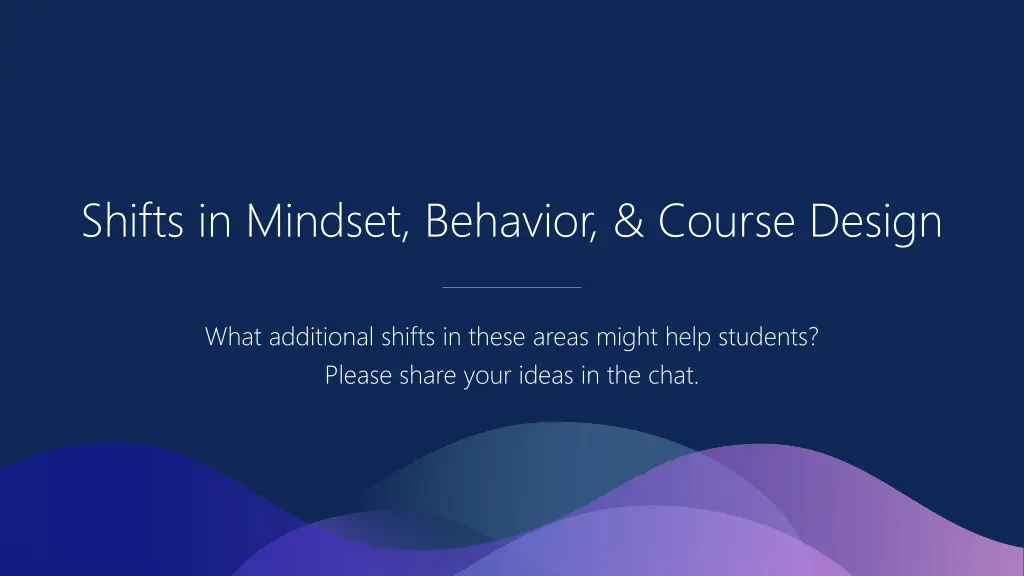 Shifts in Mindset, Behavior, & Course Design

What additional shifts in these areas might help students?
Please share your ideas in the chat.